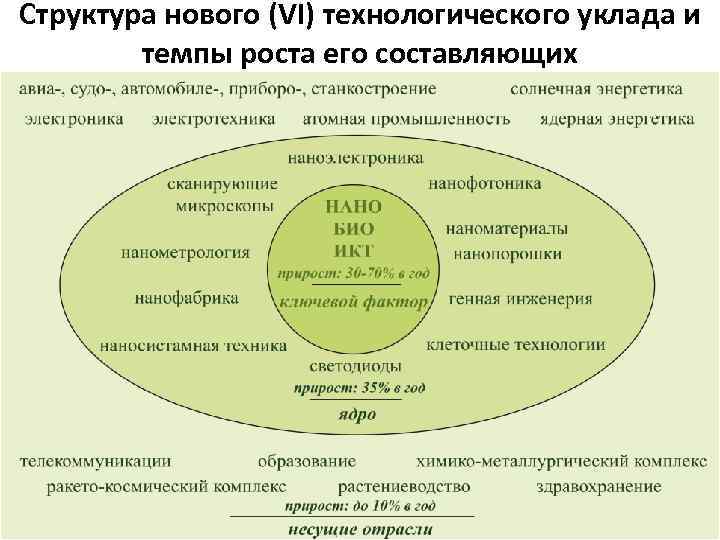 Структура нового (VI) технологического уклада и темпы роста его составляющих

авиа-, судо-, автомобиле-, приборо-, станкостроение
солнечная энергетика
электроника
электротехника
атомная промышленность
ядерная энергетика

наноэлектроника
сканирующие микроскопы
нанофотоника
НАНО
БИО
ИКТ
прирост: 30-70% в год
ключевой фактор
наноматериалы
нанопорошки
нанометрология
нанофабрика
генная инженерия
наносистамная техника
клеточные технологии
светодиоды
прирост: 35% в год
ядро

телекоммуникации
образование
химико-металлургический комплекс
ракето-космический комплекс
растениеводство
здравохранение
прирост: до 10% в год
несущие отрасли